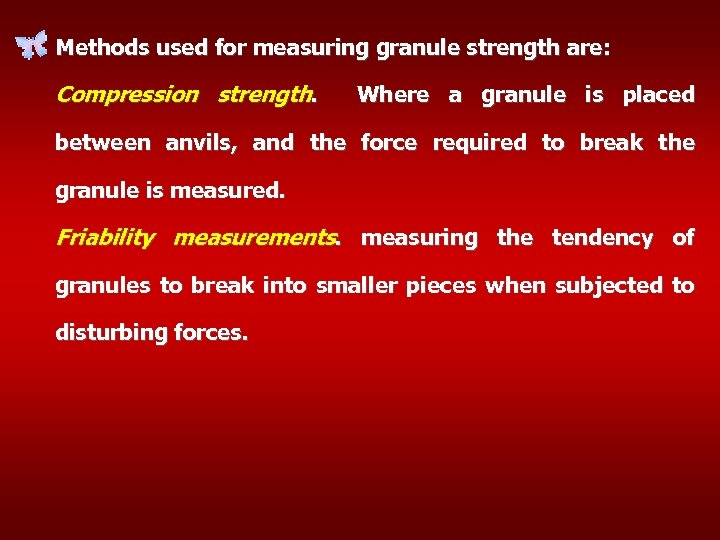 Methods used for measuring granule strength are:

Compression strength. Where a granule is placed between anvils, and the force required to break the granule is measured.

Friability measurements. measuring the tendency of granules to break into smaller pieces when subjected to disturbing forces.